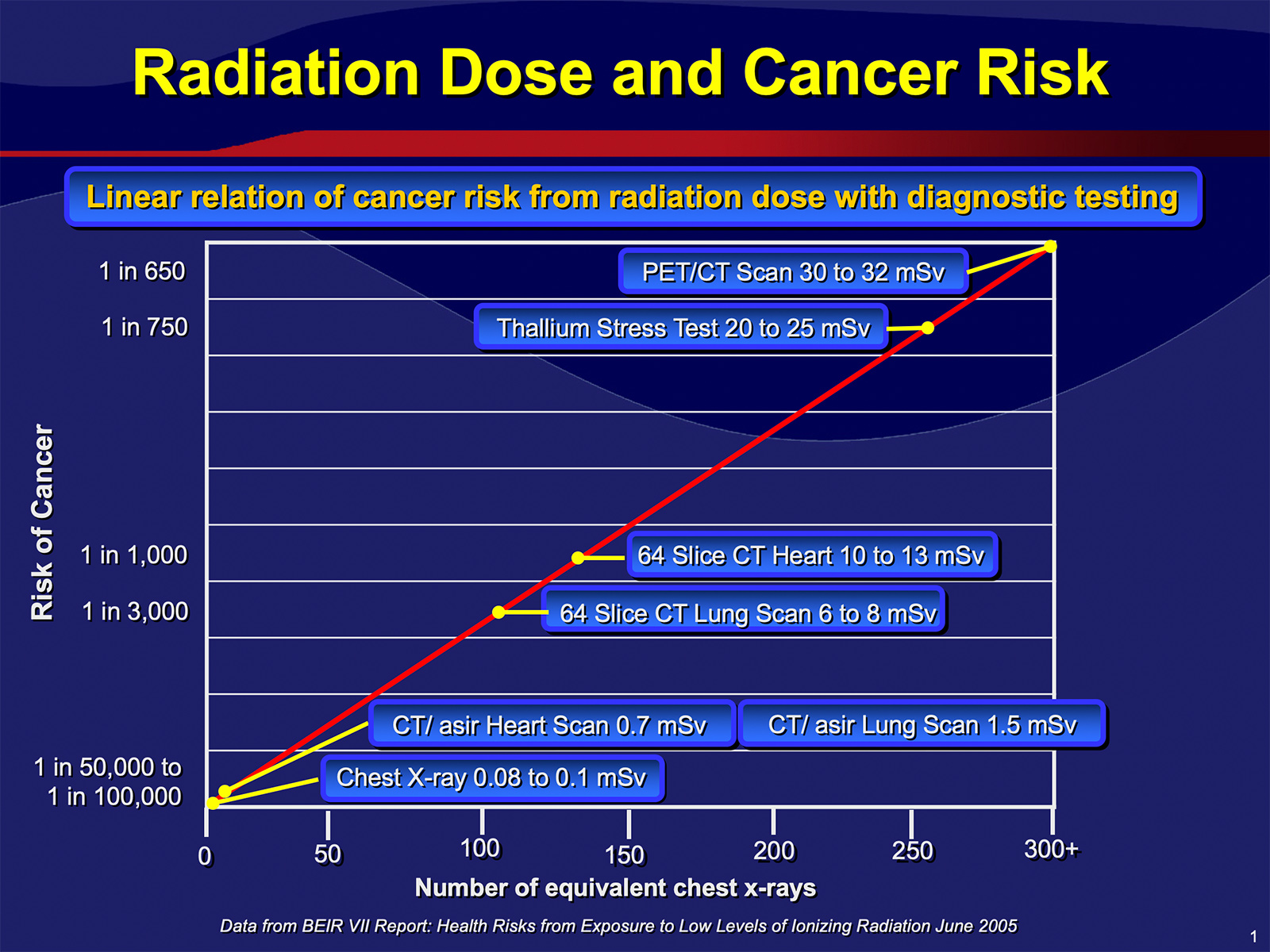 Radiation Dose and Cancer Risk

Linear relation of cancer risk from radiation dose with diagnostic testing

Risk of Cancer

1 in 650

1 in 750

1 in 1,000

1 in 3,000

1 in 50,000 to 1 in 100,000

PET/CT Scan 30 to 32 mSv

Thallium Stress Test 20 to 25 mSv

64 Slice CT Heart 10 to 13 mSv

64 Slice CT Lung Scan 6 to 8 mSv

CT/ asir Heart Scan 0.7 mSv

CT/ asir Lung Scan 1.5 mSv

Chest X-ray 0.08 to 0.1 mSv

0 50 100 150 200 250 300+

Number of equivalent chest x-rays

Data from BEIR VII Report: Health Risks from Exposure to Low Levels of Ionizing Radiation June 2005

1